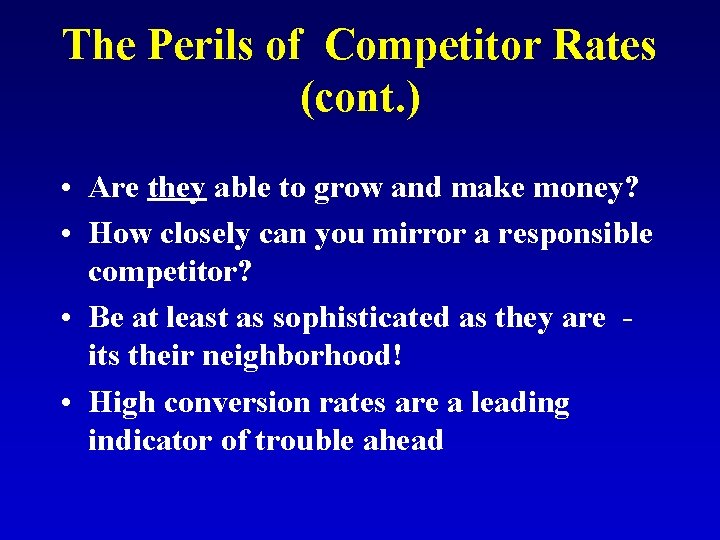 The Perils of Competitor Rates (cont.)

• Are they able to grow and make money?

• How closely can you mirror a responsible competitor?

• Be at least as sophisticated as they are - its their neighborhood!

• High conversion rates are a leading indicator of trouble ahead